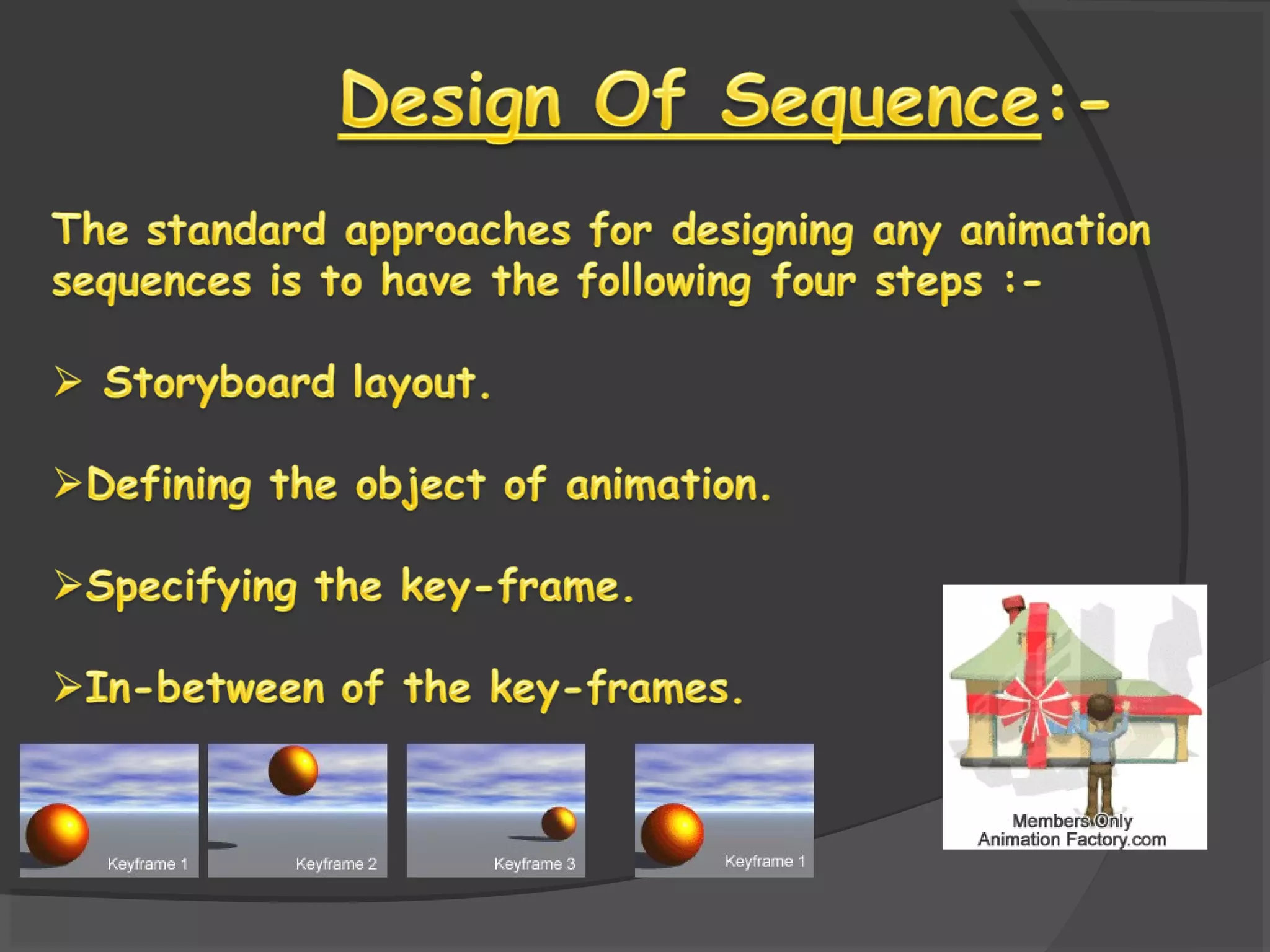 Design Of Sequence:-

The standard approaches for designing any animation sequences is to have the following four steps :-

➢ Storyboard layout.

➢Defining the object of animation.

➢Specifying the key-frame.

➢In-between of the key-frames.

Keyframe 1

Keyframe 2

Keyframe 3

Keyframe 1

Members Only
Animation Factory.com